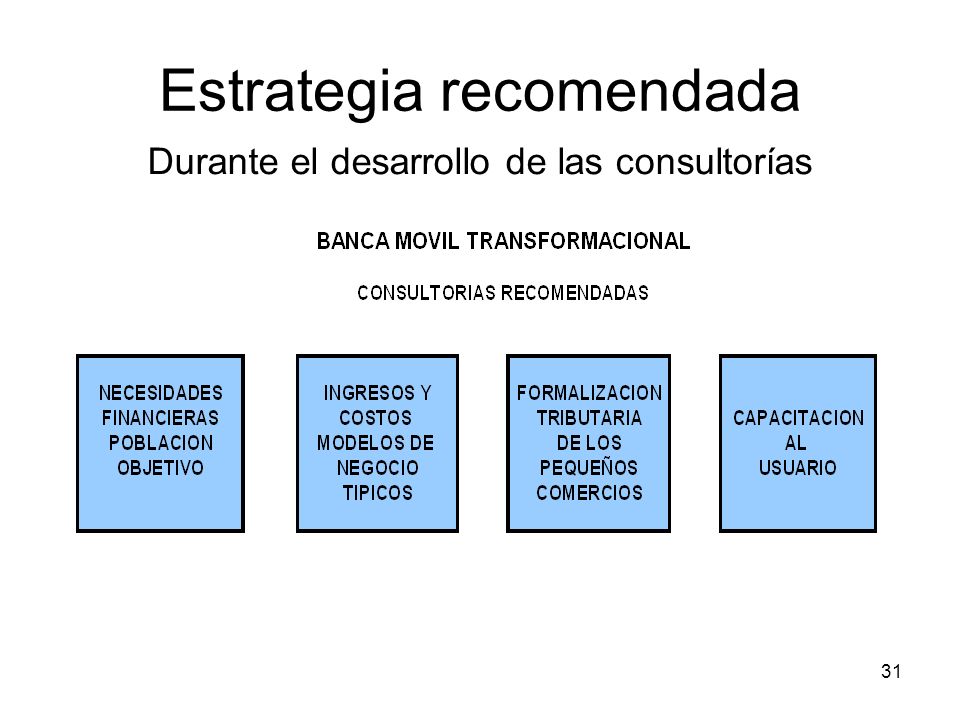 Estrategia recomendada

Durante el desarrollo de las consultorías

BANCA MOVIL TRANSFORMACIONAL

CONSULTORIAS RECOMENDADAS

NECESIDADES FINANCIERAS POBLACION OBJETIVO

INGRESOS Y COSTOS MODELOS DE NEGOCIO TIPICOS

FORMALIZACION TRIBUTARIA DE LOS PEQUEÑOS COMERCIOS

CAPACITACION AL USUARIO

31